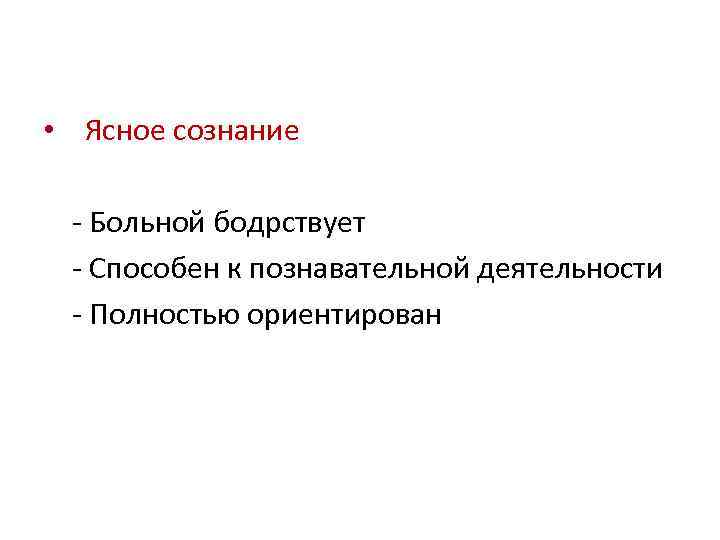 • Ясное сознание

- Больной бодрствует
- Способен к познавательной деятельности
- Полностью ориентирован